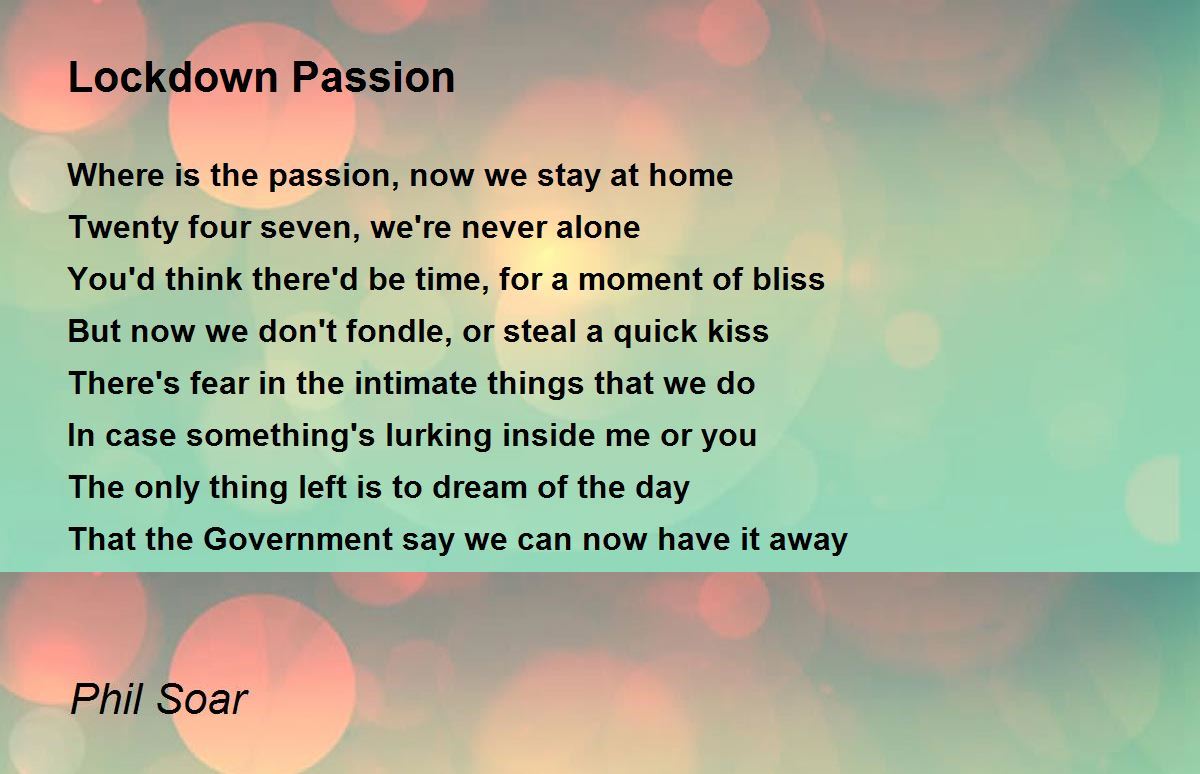 Lockdown Passion

Where is the passion, now we stay at home
Twenty four seven, we're never alone
You'd think there'd be time, for a moment of bliss
But now we don't fondle, or steal a quick kiss
There's fear in the intimate things that we do
In case something's lurking inside me or you
The only thing left is to dream of the day
That the Government say we can now have it away

Phil Soar